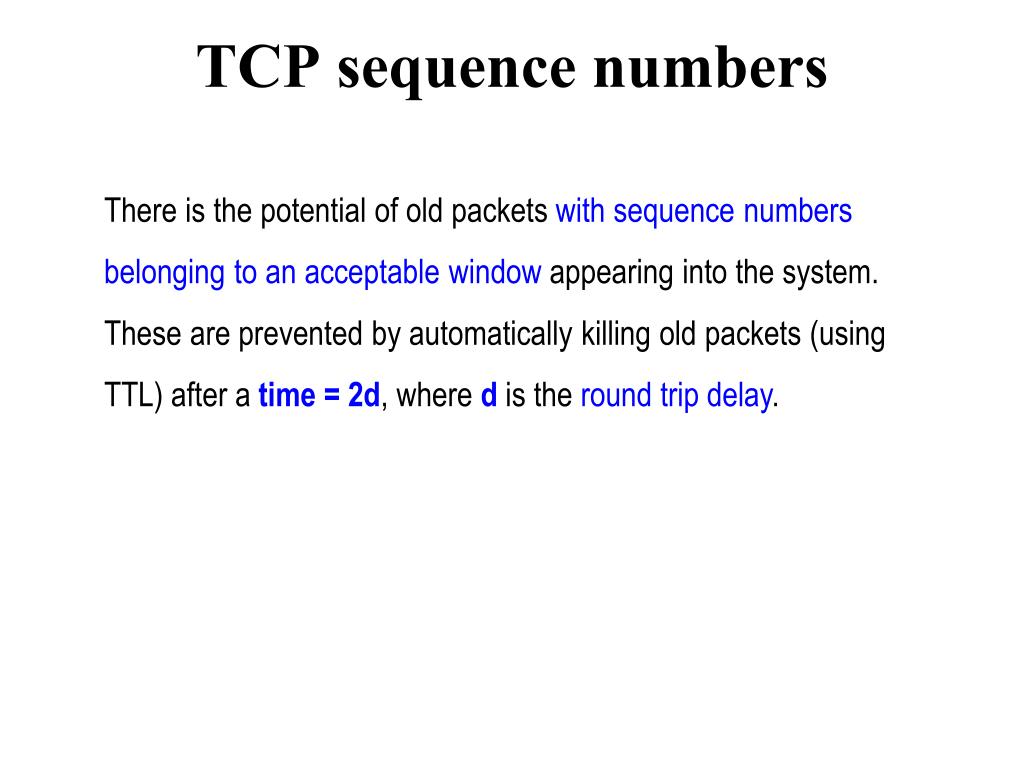 TCP sequence numbers

There is the potential of old packets with sequence numbers belonging to an acceptable window appearing into the system. These are prevented by automatically killing old packets (using TTL) after a time = 2d, where d is the round trip delay.